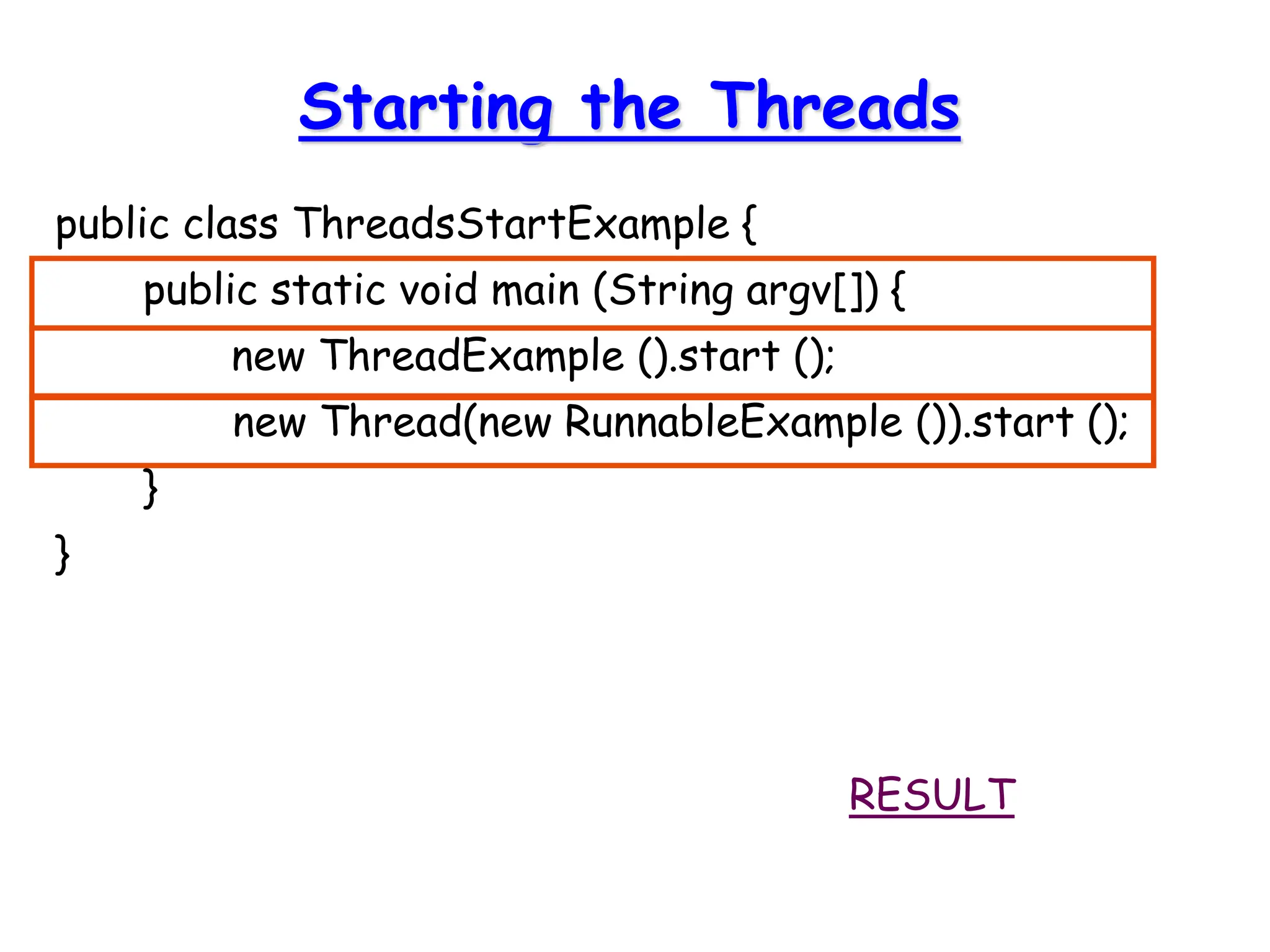 Starting the Threads

public class ThreadsStartExample {
public static void main (String argv[]) {
new ThreadExample ().start ();
new Thread(new RunnableExample ()).start ();
}
}

RESULT